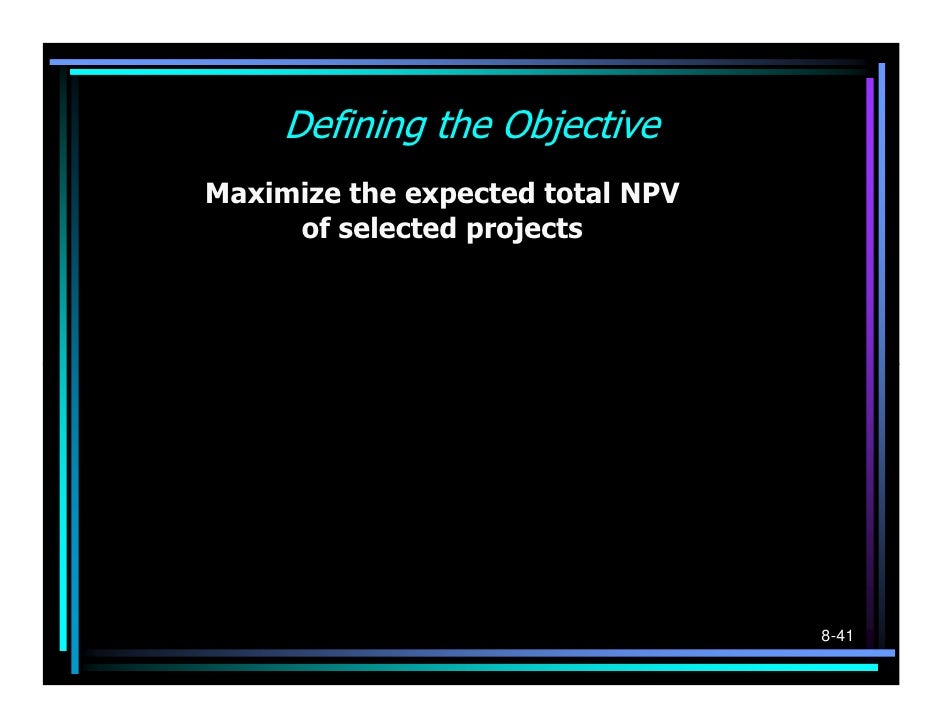 Defining the Objective

Maximize the expected total NPV of selected projects

8-41